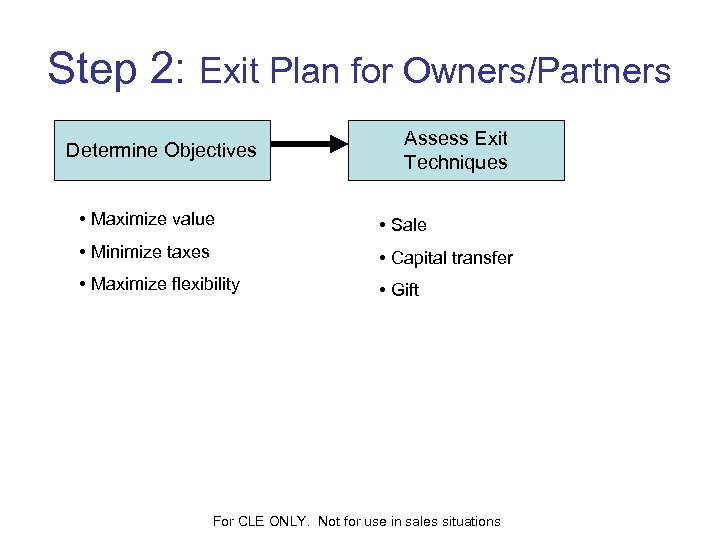 Step 2: Exit Plan for Owners/Partners

Determine Objectives

Assess Exit Techniques

• Maximize value
• Minimize taxes
• Maximize flexibility

• Sale
• Capital transfer
• Gift

For CLE ONLY. Not for use in sales situations